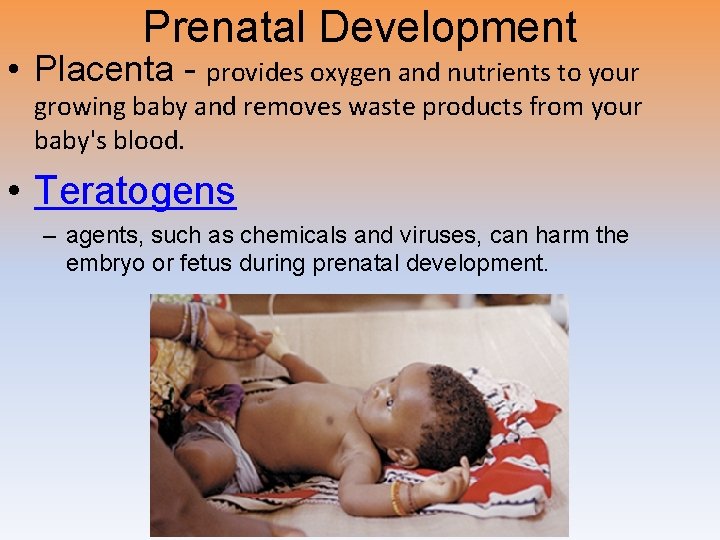 Prenatal Development

• Placenta - provides oxygen and nutrients to your growing baby and removes waste products from your baby's blood.

• Teratogens

– agents, such as chemicals and viruses, can harm the embryo or fetus during prenatal development.